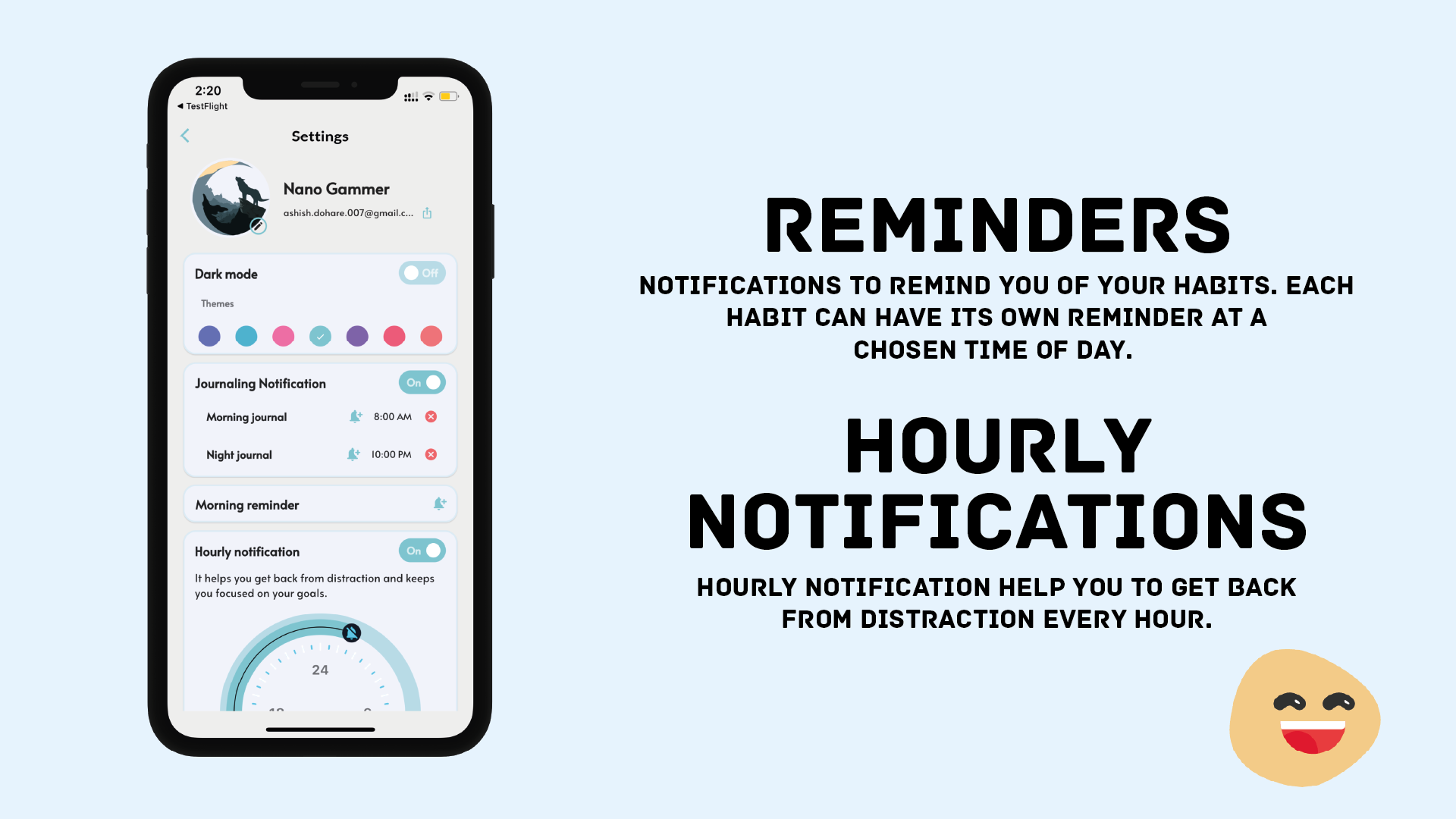 2:20
◀ TestFlight

Settings

Nano Gammer
ashish.dohare.007@gmail.c...

Dark mode
Off
Themes

Journaling Notification
On
Morning journal 8:00 AM
Night journal 10:00 PM

Morning reminder

Hourly notification
On
It helps you get back from distraction and keeps you focused on your goals.

24

REMINDERS

NOTIFICATIONS TO REMIND YOU OF YOUR HABITS. EACH HABIT CAN HAVE ITS OWN REMINDER AT A CHOSEN TIME OF DAY.

HOURLY NOTIFICATIONS

HOURLY NOTIFICATION HELP YOU TO GET BACK FROM DISTRACTION EVERY HOUR.